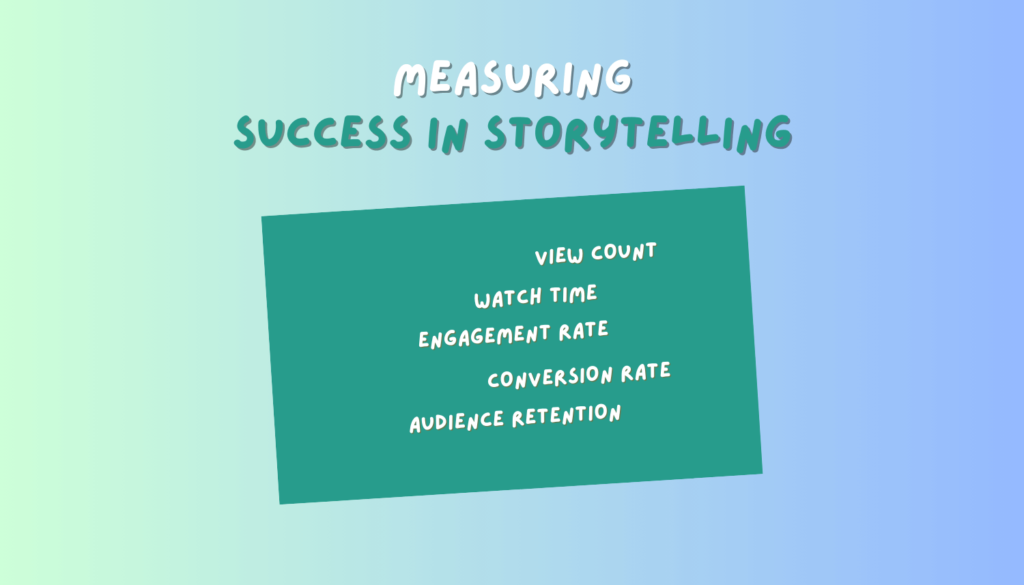 MEASURING
SUCCESS IN STORYTELLING

VIEW COUNT
WATCH TIME
ENGAGEMENT RATE
CONVERSION RATE
AUDIENCE RETENTION